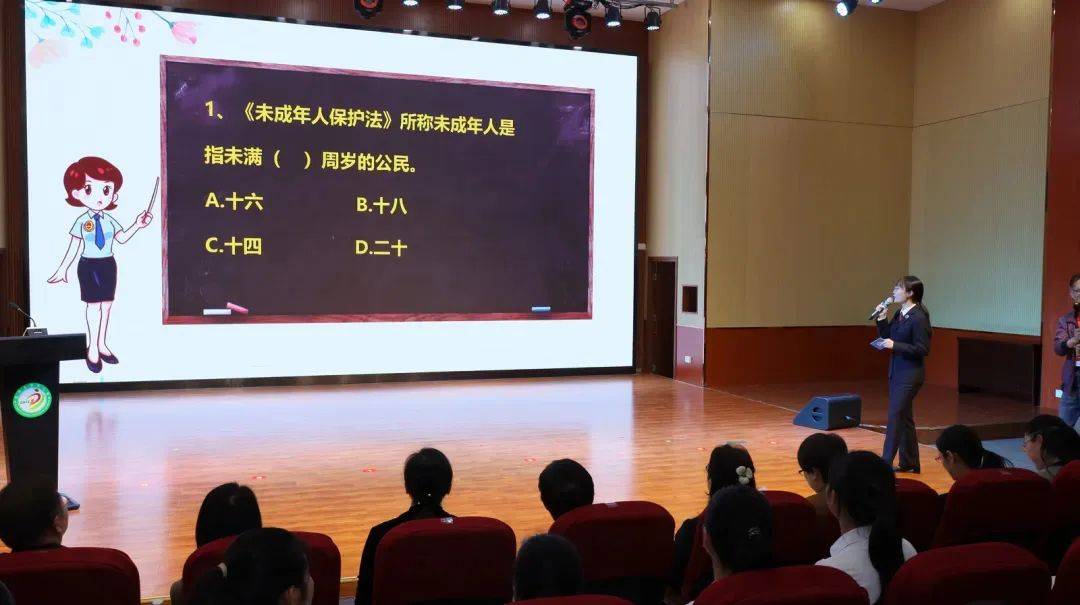 1、《未成年人保护法》所称未成年人是指未满（　）周岁的公民。

A.十六　　B.十八

C.十四　　D.二十